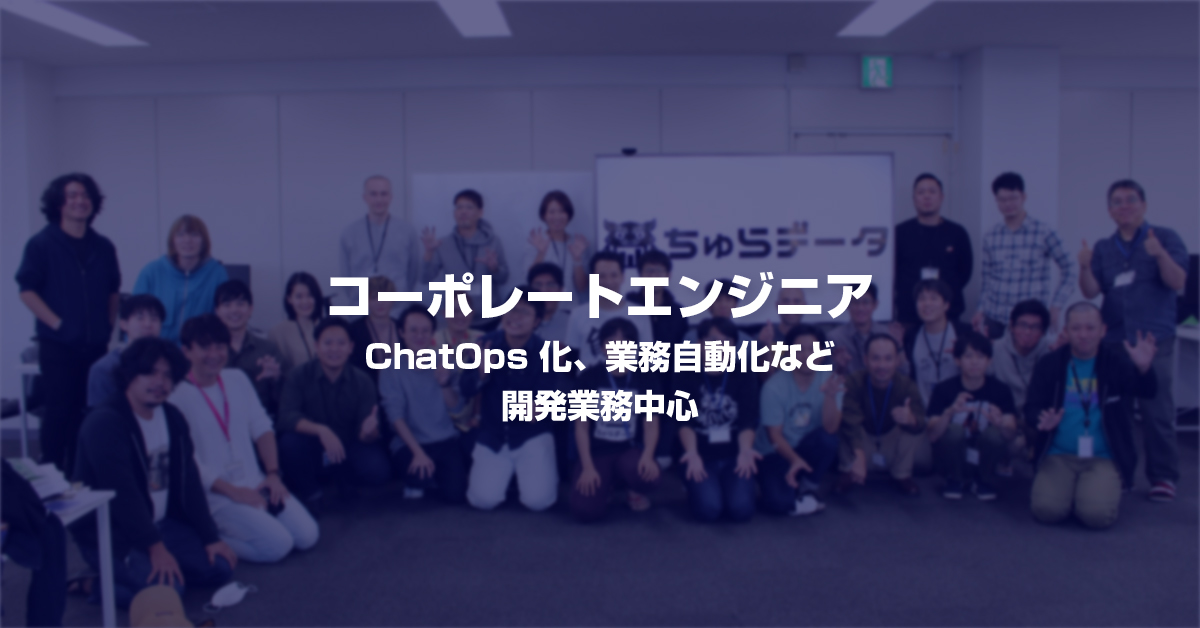 ちゅらデータ

コーポレートエンジニア

ChatOps 化、業務自動化など
開発業務中心